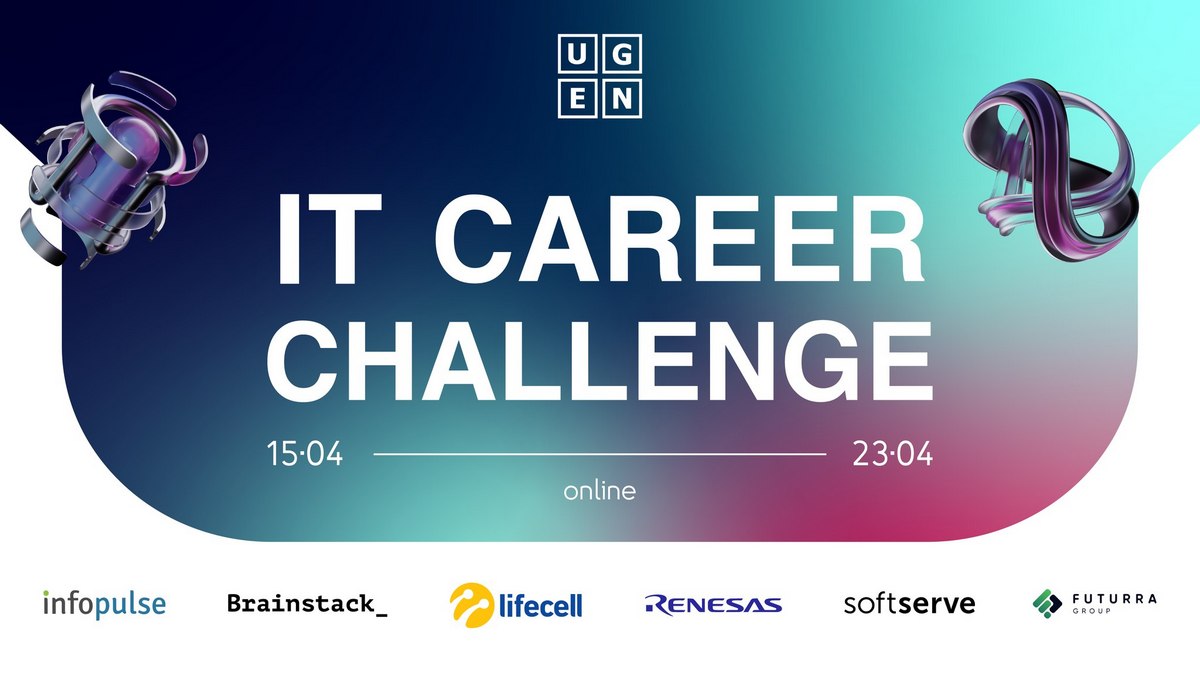 U G
E N

IT CAREER CHALLENGE

15·04 23·04

online

infopulse Brainstack_ lifecell RENESAS softserve FUTURRA GROUP